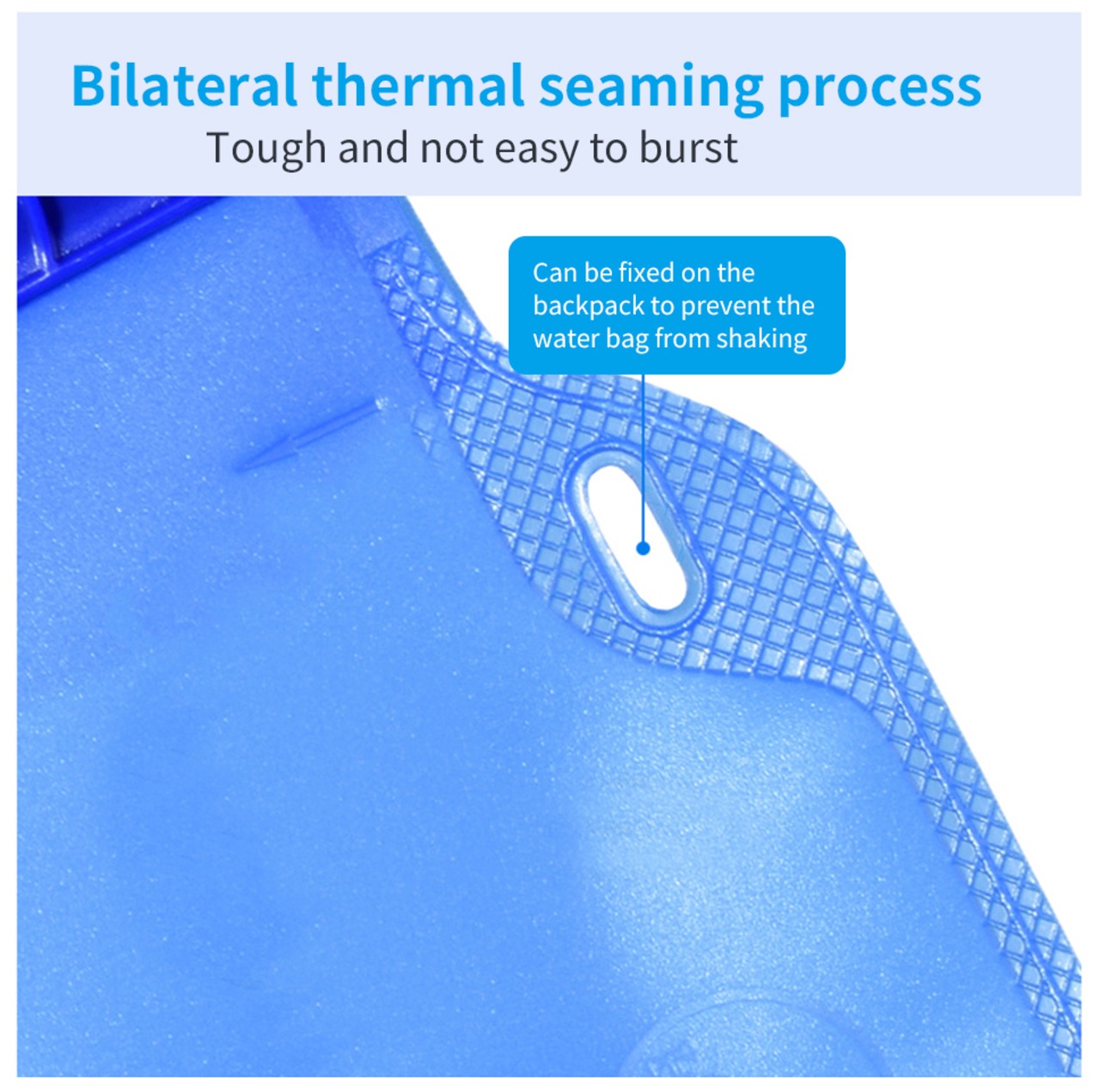 Bilateral thermal seaming process
Tough and not easy to burst

Can be fixed on the backpack to prevent the water bag from shaking